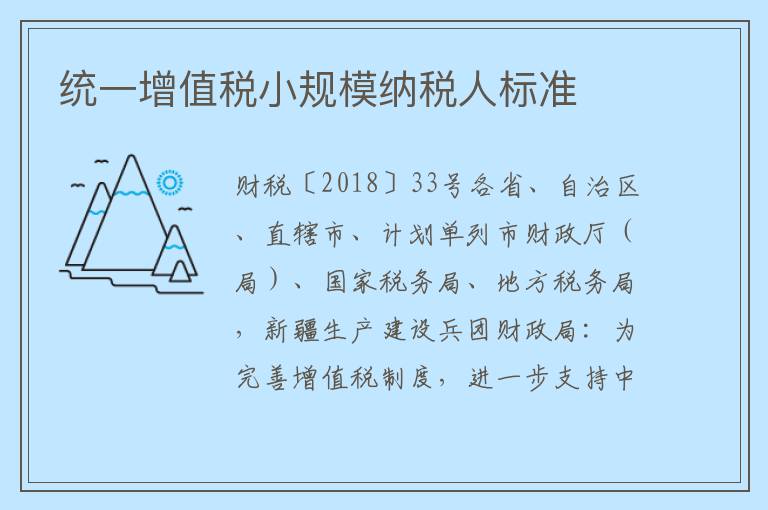 统一增值税小规模纳税人标准

财税〔2018〕33号各省、自治区、直辖市、计划单列市财政厅（局）、国家税务局、地方税务局，新疆生产建设兵团财政局：为完善增值税制度，进一步支持中